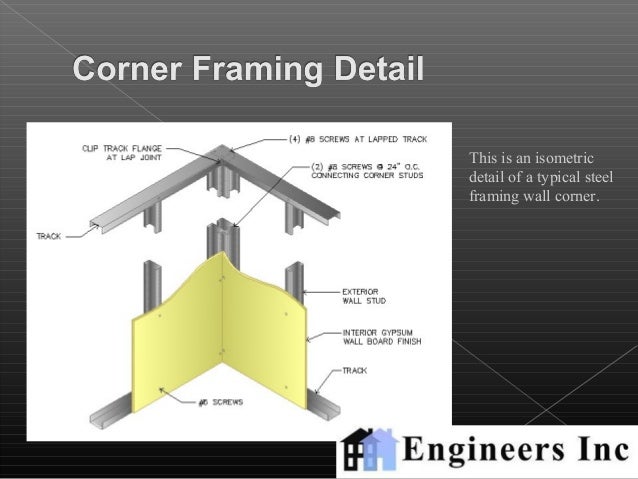 Corner Framing Detail

CLIP TRACK FLANGE AT LAP JOINT

(4) #8 SCREWS AT LAPPED TRACK

(2) #8 SCREWS @ 24" O.C. CONNECTING CORNER STUDS

TRACK

EXTERIOR WALL STUD

INTERIOR GYPSUM WALL BOARD FINISH

TRACK

#6 SCREWS

This is an isometric detail of a typical steel framing wall corner.

Engineers Inc